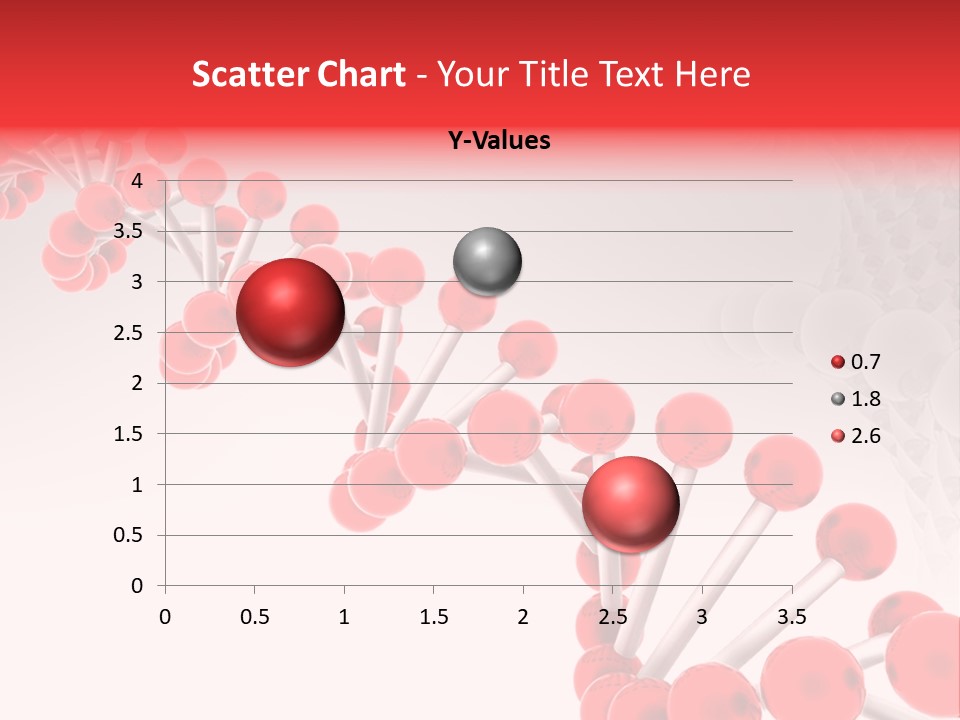 Scatter Chart - Your Title Text Here

Y-Values

4
3.5
3
2.5
2
1.5
1
0.5
0

0 0.5 1 1.5 2 2.5 3 3.5

0.7
1.8
2.6